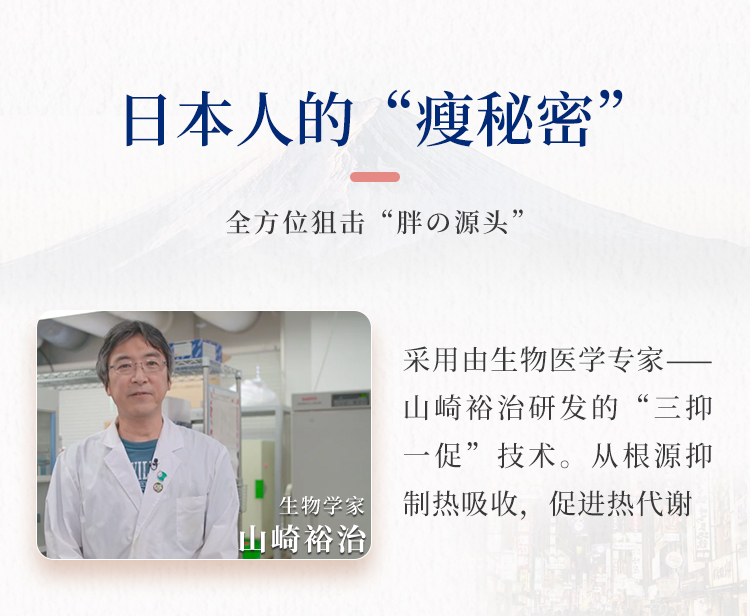 日本人的“瘦秘密”

全方位狙击“胖の源头”

生物学家
山崎裕治

采用由生物医学专家——山崎裕治研发的“三抑一促”技术。从根源抑制热吸收，促进热代谢